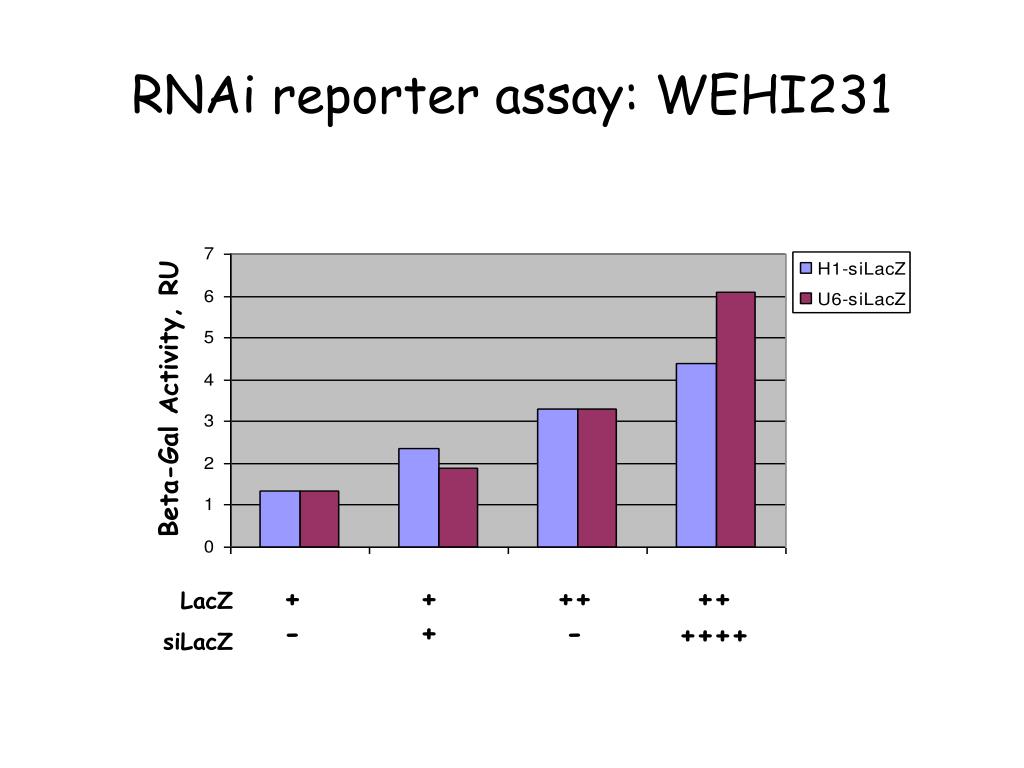 RNAi reporter assay: WEHI231

Beta-Gal Activity, RU

7
6
5
4
3
2
1
0

H1-siLacZ
U6-siLacZ

| LacZ | + | + | ++ | ++ |
|---|---|---|---|---|
| siLacZ | - | + | - | ++++ |